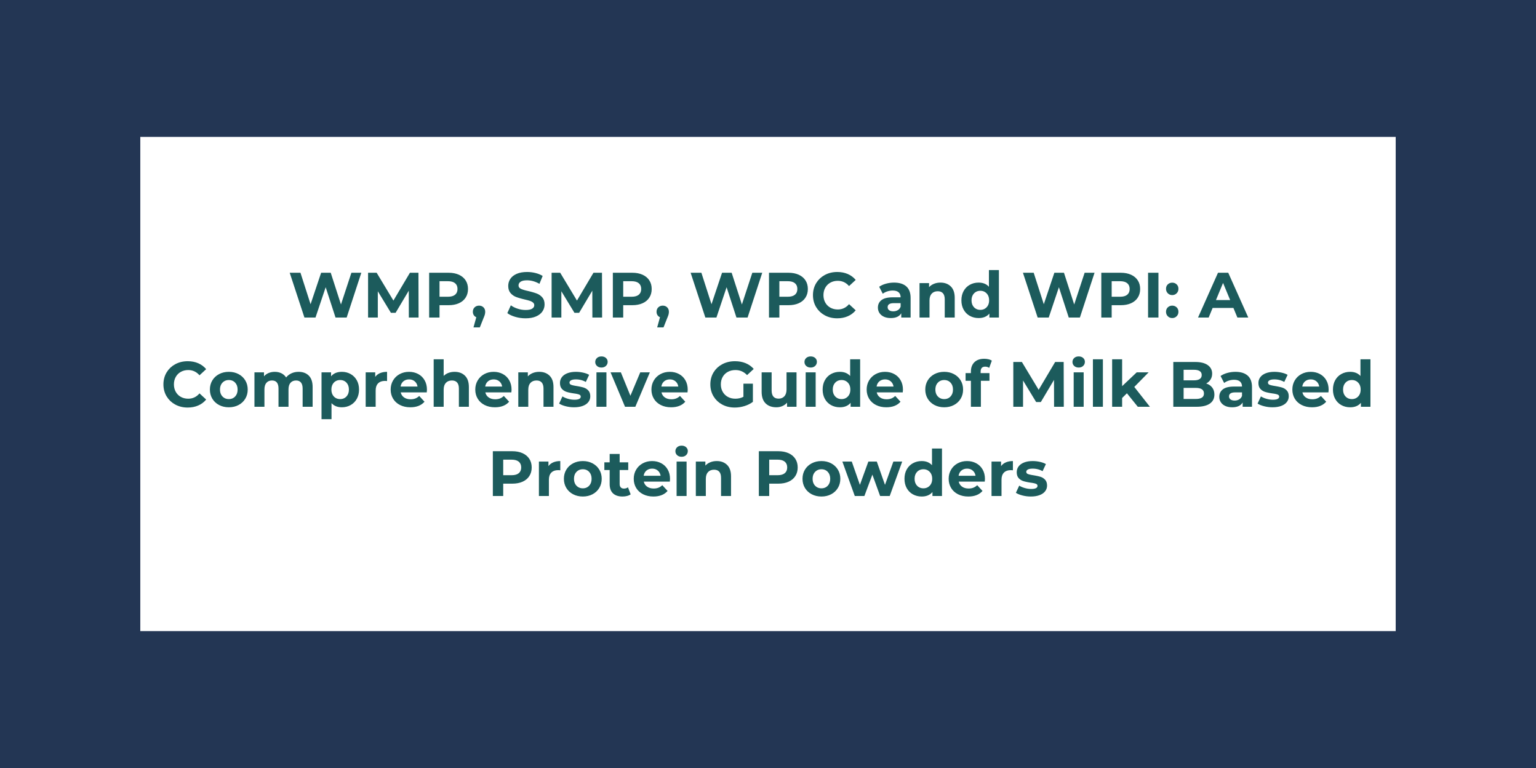 WMP, SMP, WPC and WPI: A Comprehensive Guide of Milk Based Protein Powders